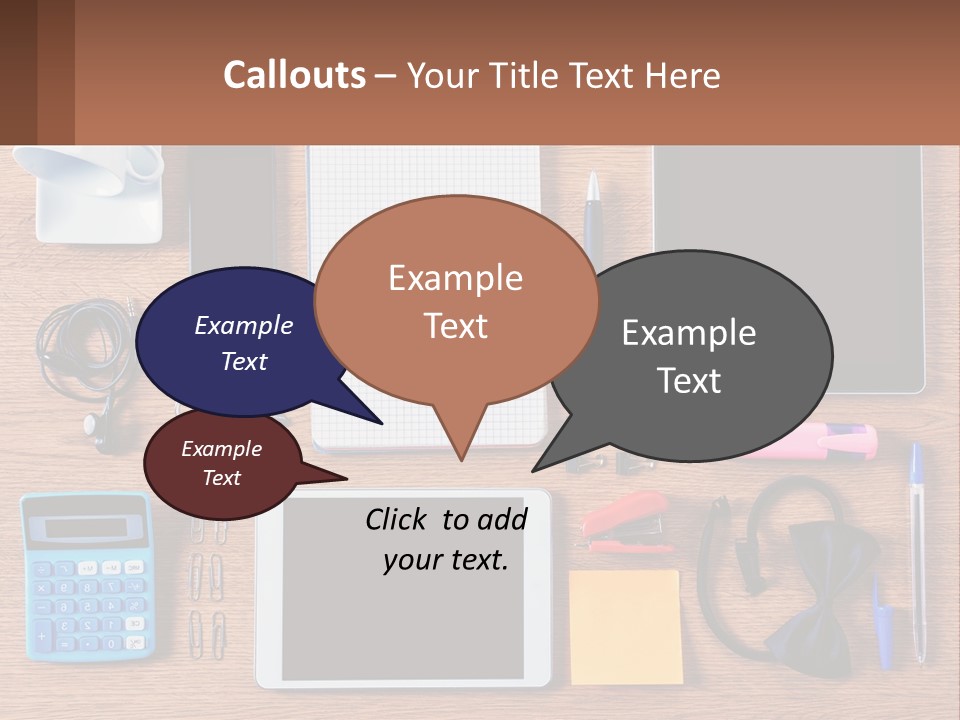 Callouts – Your Title Text Here

Example Text

Example Text

Example Text

Example Text

Click to add your text.